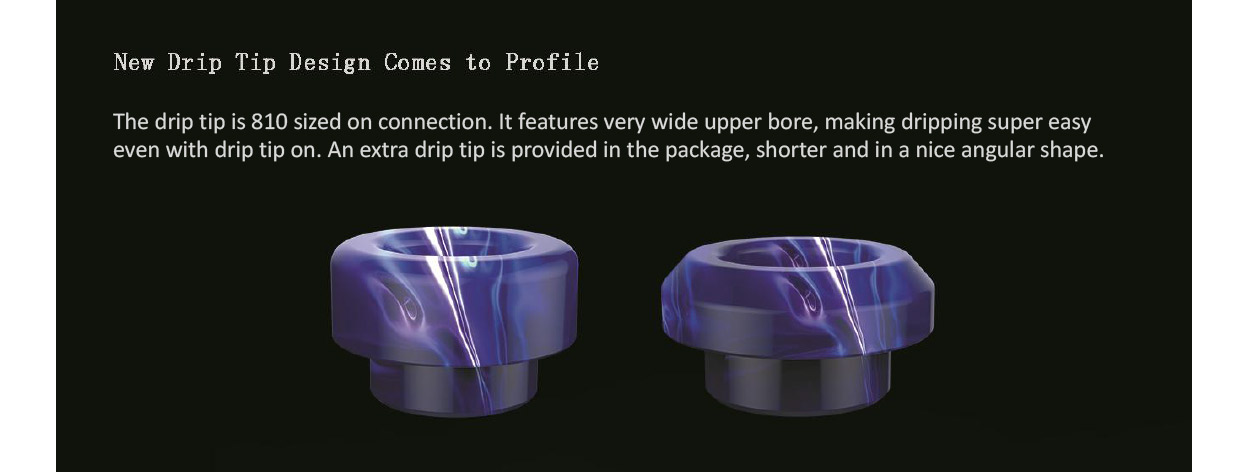 New Drip Tip Design Comes to Profile

The drip tip is 810 sized on connection. It features very wide upper bore, making dripping super easy even with drip tip on. An extra drip tip is provided in the package, shorter and in a nice angular shape.